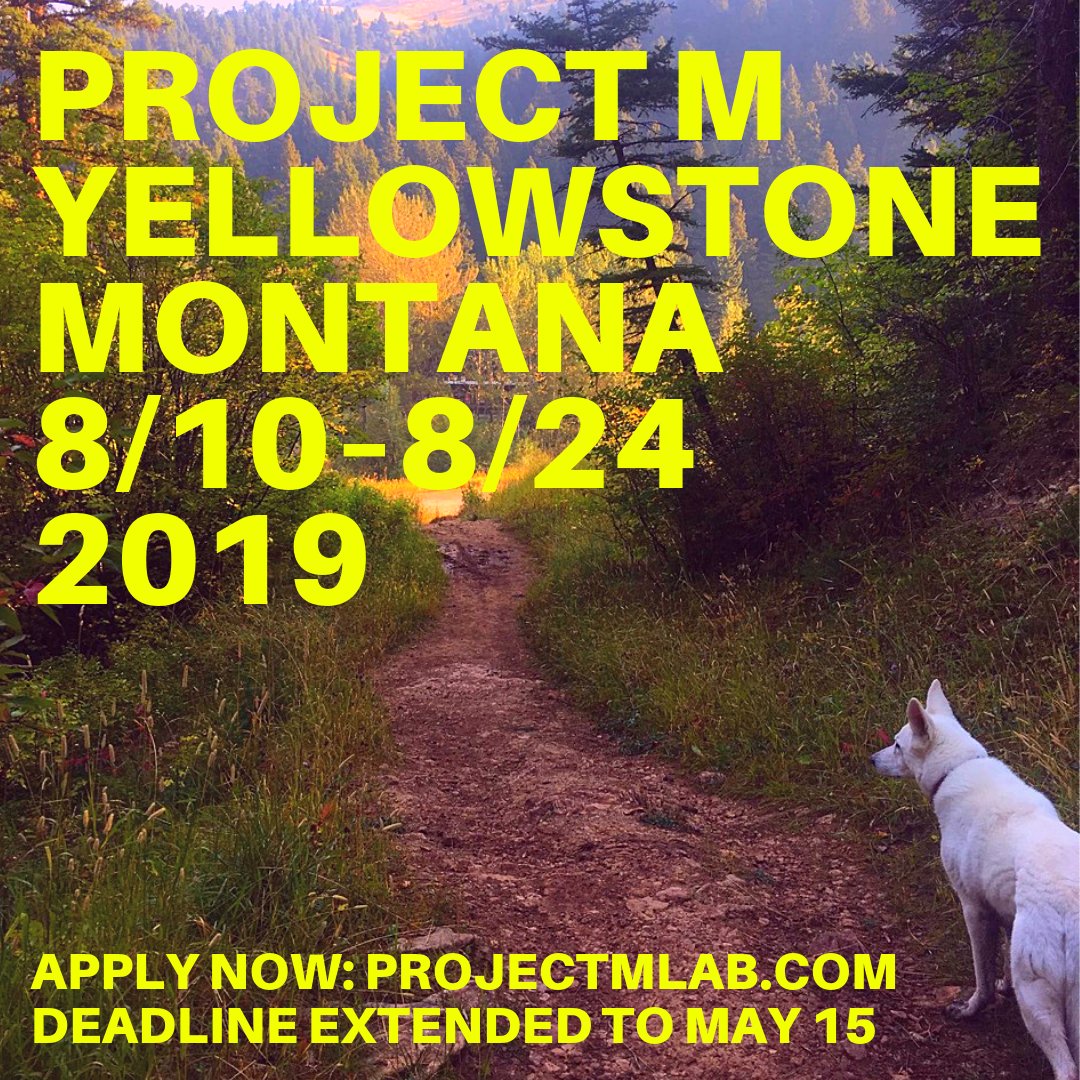 PROJECT M
YELLOWSTONE
MONTANA
8/10-8/24
2019

APPLY NOW: PROJECTMLAB.COM
DEADLINE EXTENDED TO MAY 15